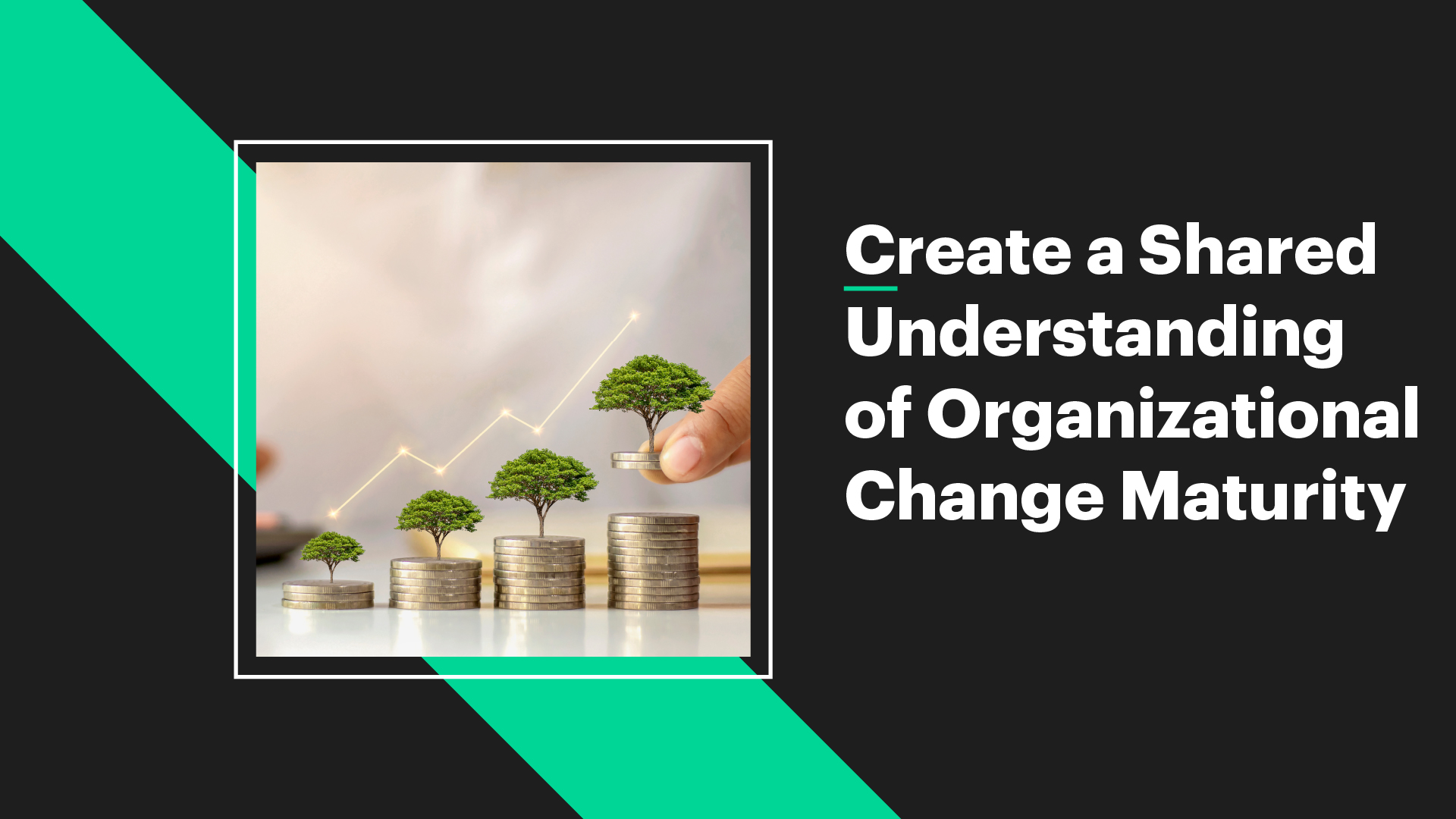 Create a Shared Understanding of Organizational Change Maturity